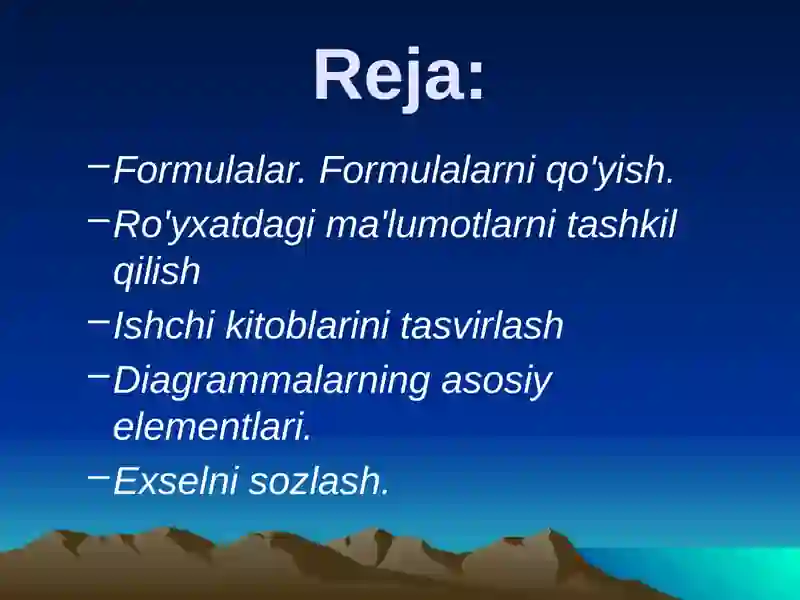 Reja:

– Formulalar. Formulalarni qo'yish.

– Ro'yxatdagi ma'lumotlarni tashkil qilish

– Ishchi kitoblarini tasvirlash

– Diagrammalarning asosiy elementlari.

– Exselni sozlash.